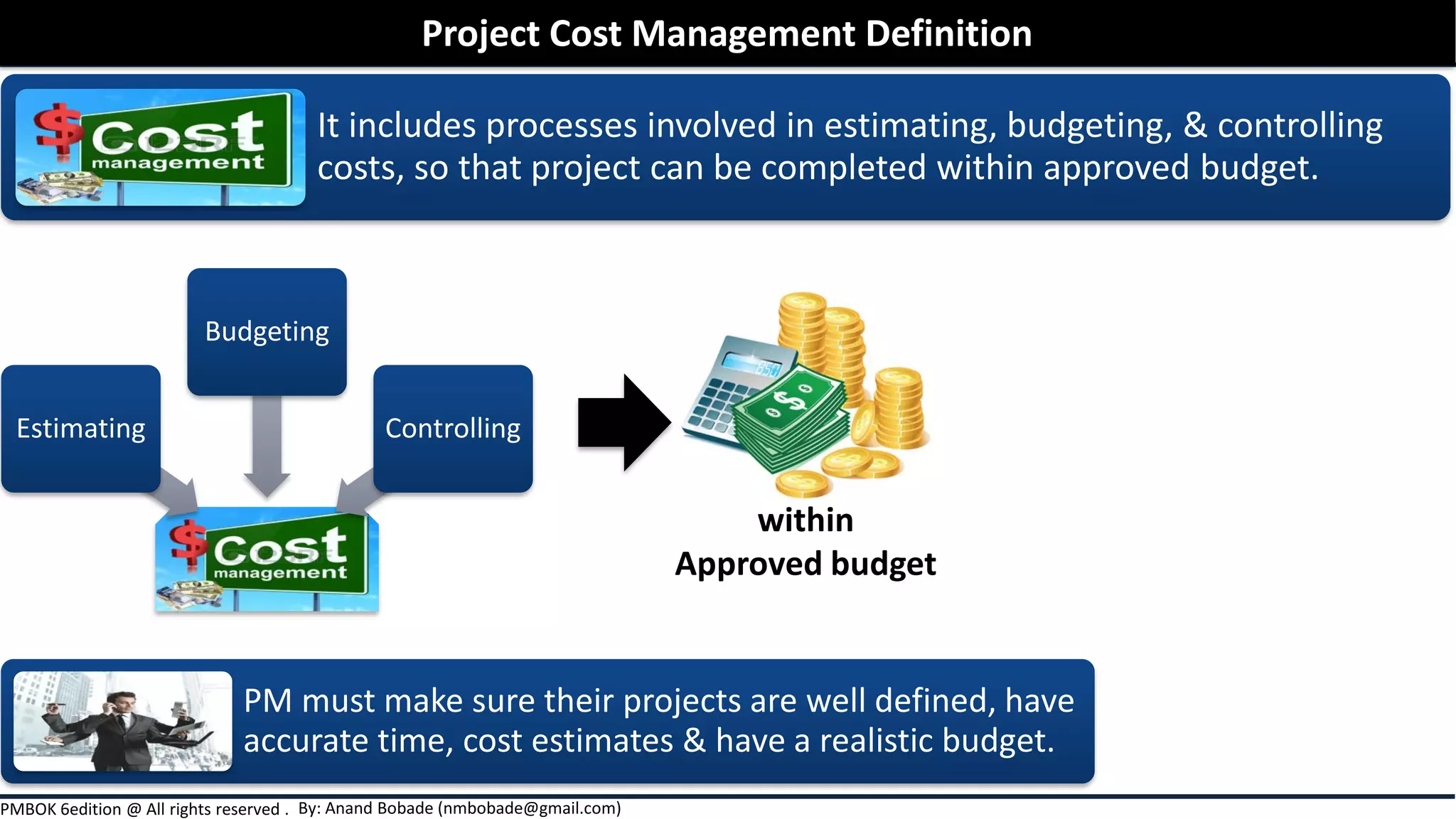 Project Cost Management Definition

$ Cost management

It includes processes involved in estimating, budgeting, & controlling costs, so that project can be completed within approved budget.

Budgeting

Estimating

Controlling

$ Cost management

within
Approved budget

PM must make sure their projects are well defined, have accurate time, cost estimates & have a realistic budget.

PMBOK 6edition @ All rights reserved . By: Anand Bobade (nmbobade@gmail.com)